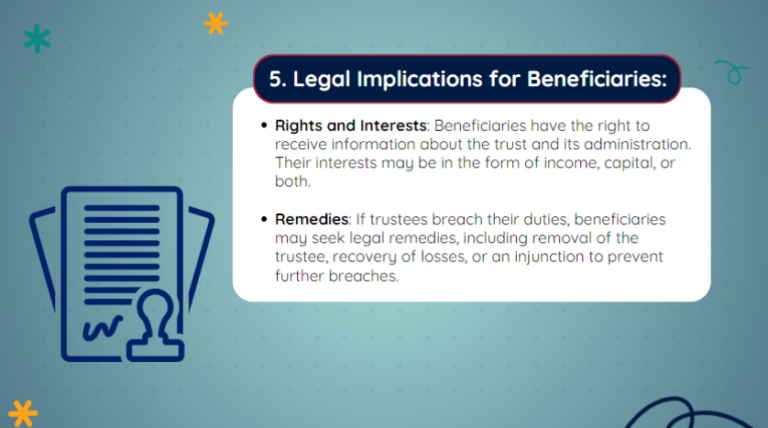 5. Legal Implications for Beneficiaries:

• Rights and Interests: Beneficiaries have the right to receive information about the trust and its administration. Their interests may be in the form of income, capital, or both.

• Remedies: If trustees breach their duties, beneficiaries may seek legal remedies, including removal of the trustee, recovery of losses, or an injunction to prevent further breaches.